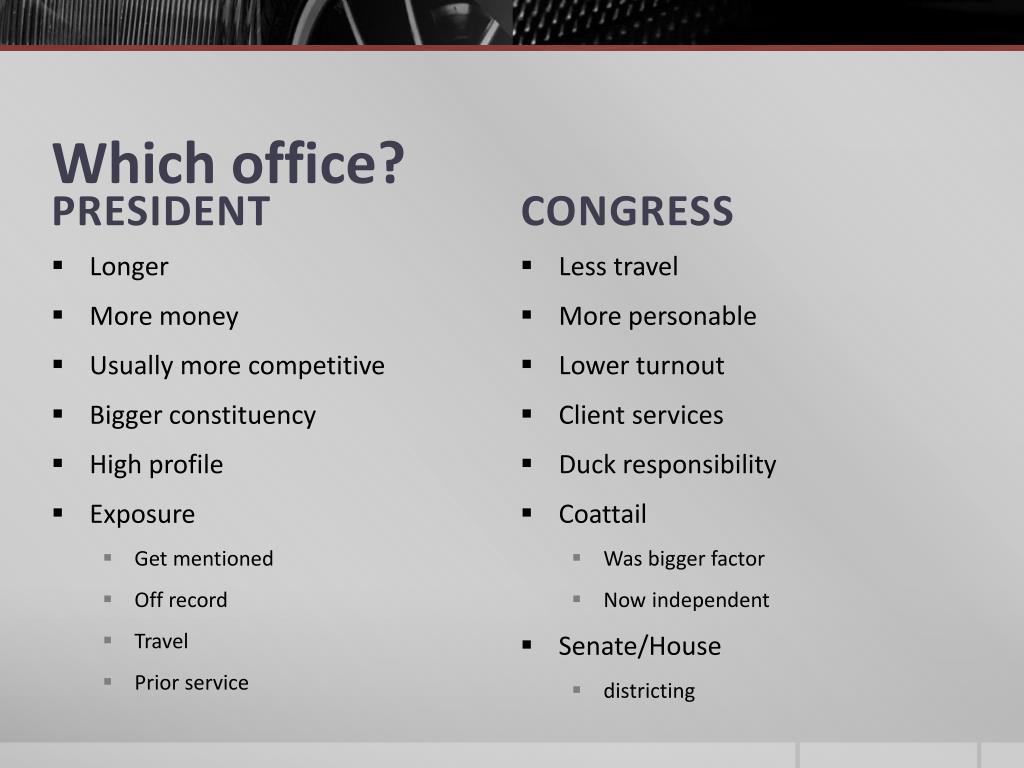 Which office?

PRESIDENT

- Longer
- More money
- Usually more competitive
- Bigger constituency
- High profile
- Exposure
  - Get mentioned
  - Off record
  - Travel
  - Prior service

CONGRESS

- Less travel
- More personable
- Lower turnout
- Client services
- Duck responsibility
- Coattail
  - Was bigger factor
  - Now independent
- Senate/House
  - districting